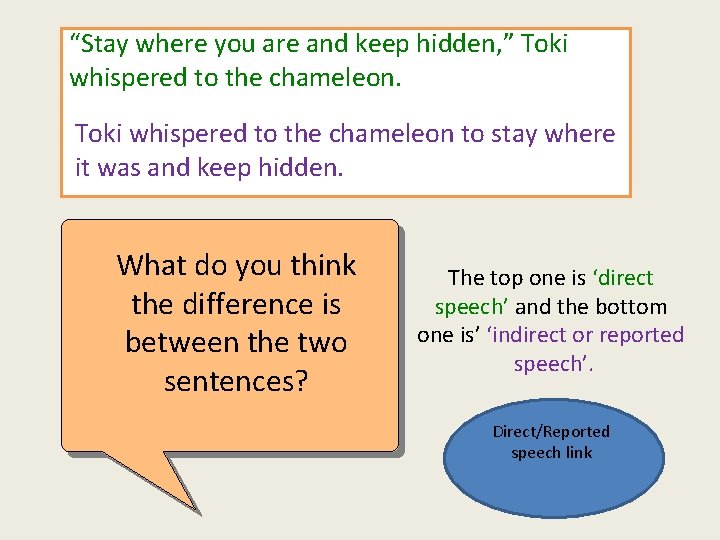 “Stay where you are and keep hidden,” Toki whispered to the chameleon.

Toki whispered to the chameleon to stay where it was and keep hidden.

What do you think the difference is between the two sentences?

The top one is ‘direct speech’ and the bottom one is’ ‘indirect or reported speech’.

Direct/Reported speech link